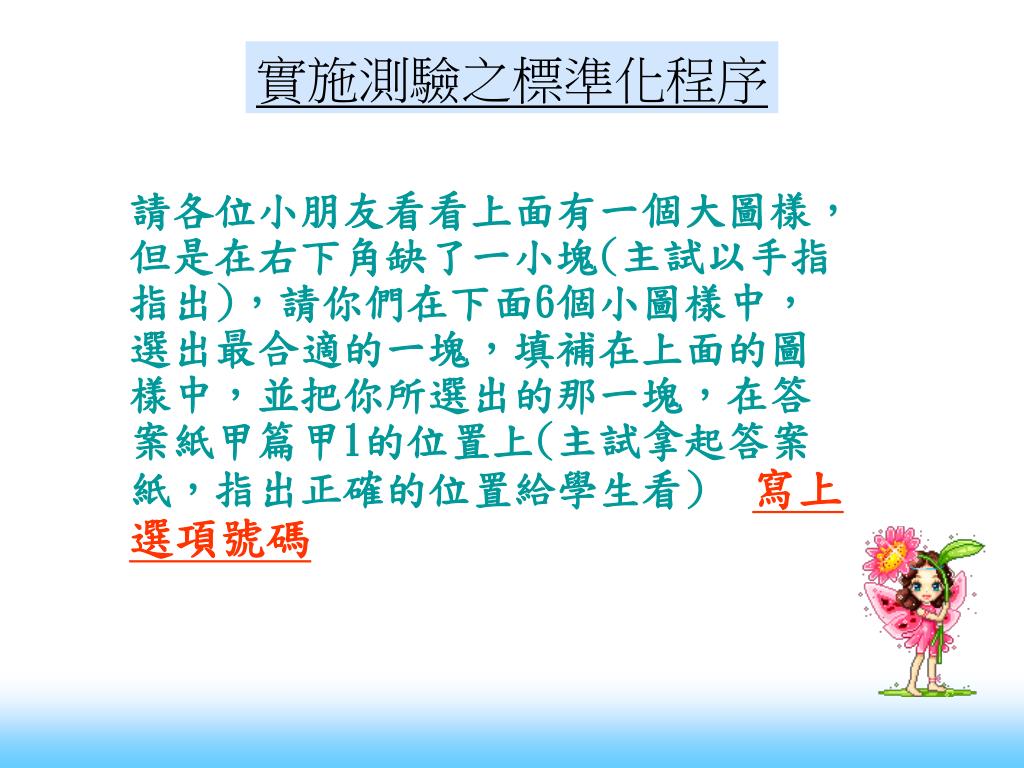 實施測驗之標準化程序

請各位小朋友看看上面有一個大圖樣，但是在右下角缺了一小塊(主試以手指指出)，請你們在下面6個小圖樣中，選出最合適的一塊，填補在上面的圖樣中，並把你所選出的那一塊，在答案紙甲篇甲1的位置上(主試拿起答案紙，指出正確的位置給學生看)　寫上選項號碼